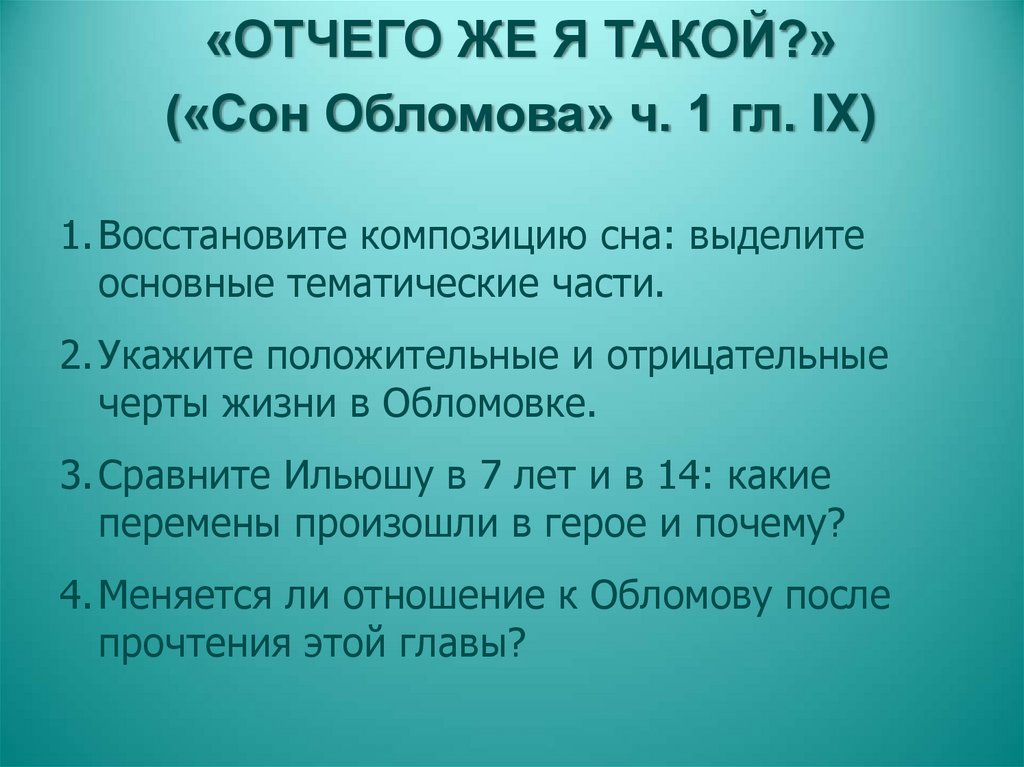 «ОТЧЕГО ЖЕ Я ТАКОЙ?»
(«Сон Обломова» ч. 1 гл. IX)

1. Восстановите композицию сна: выделите основные тематические части.

2. Укажите положительные и отрицательные черты жизни в Обломовке.

3. Сравните Ильюшу в 7 лет и в 14: какие перемены произошли в герое и почему?

4. Меняется ли отношение к Обломову после прочтения этой главы?